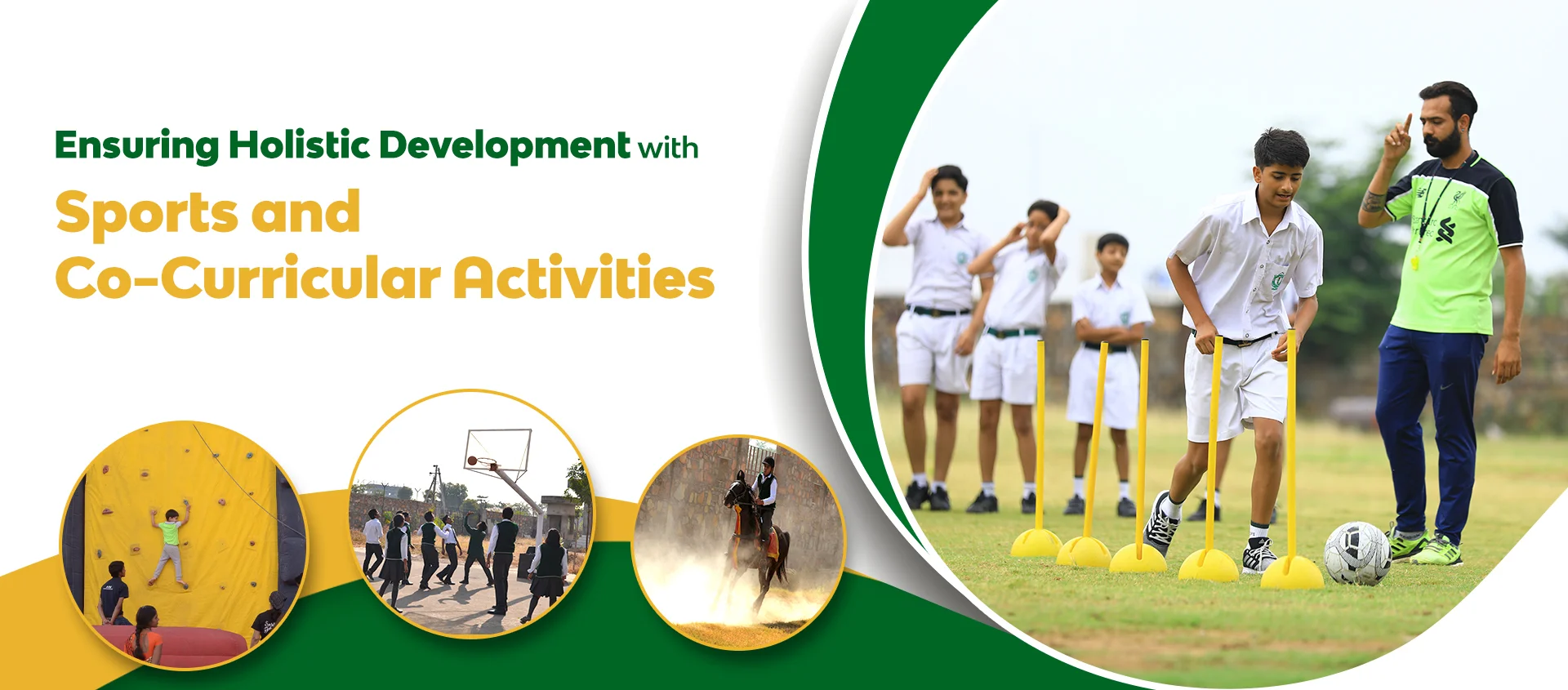 Ensuring Holistic Development with

Sports and Co-Curricular Activities